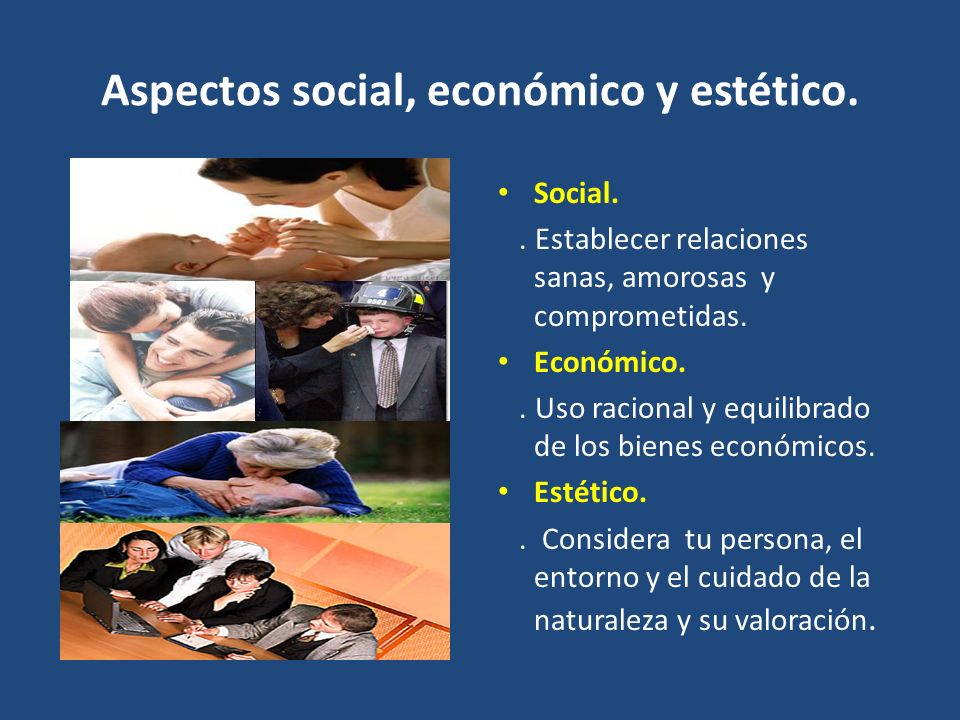 Aspectos social, económico y estético.

• Social.

. Establecer relaciones sanas, amorosas y comprometidas.

• Económico.

. Uso racional y equilibrado de los bienes económicos.

• Estético.

. Considera tu persona, el entorno y el cuidado de la naturaleza y su valoración.